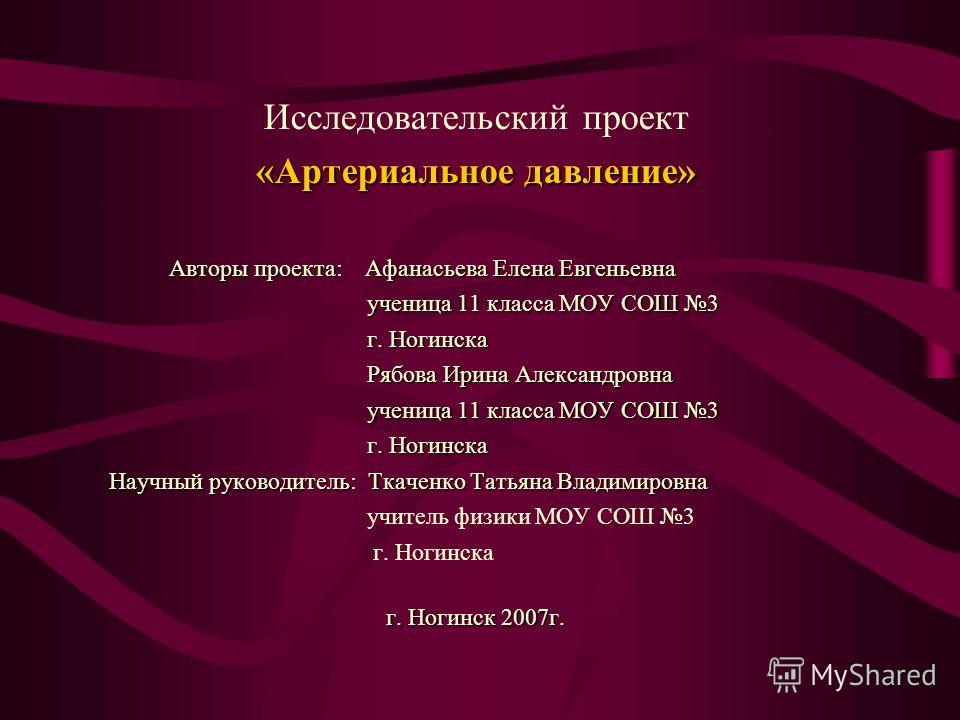 Исследовательский проект
«Артериальное давление»

Авторы проекта: Афанасьева Елена Евгеньевна
ученица 11 класса МОУ СОШ №3
г. Ногинска
Рябова Ирина Александровна
ученица 11 класса МОУ СОШ №3
г. Ногинска
Научный руководитель: Ткаченко Татьяна Владимировна
учитель физики МОУ СОШ №3
г. Ногинска

г. Ногинск 2007г.

MyShared